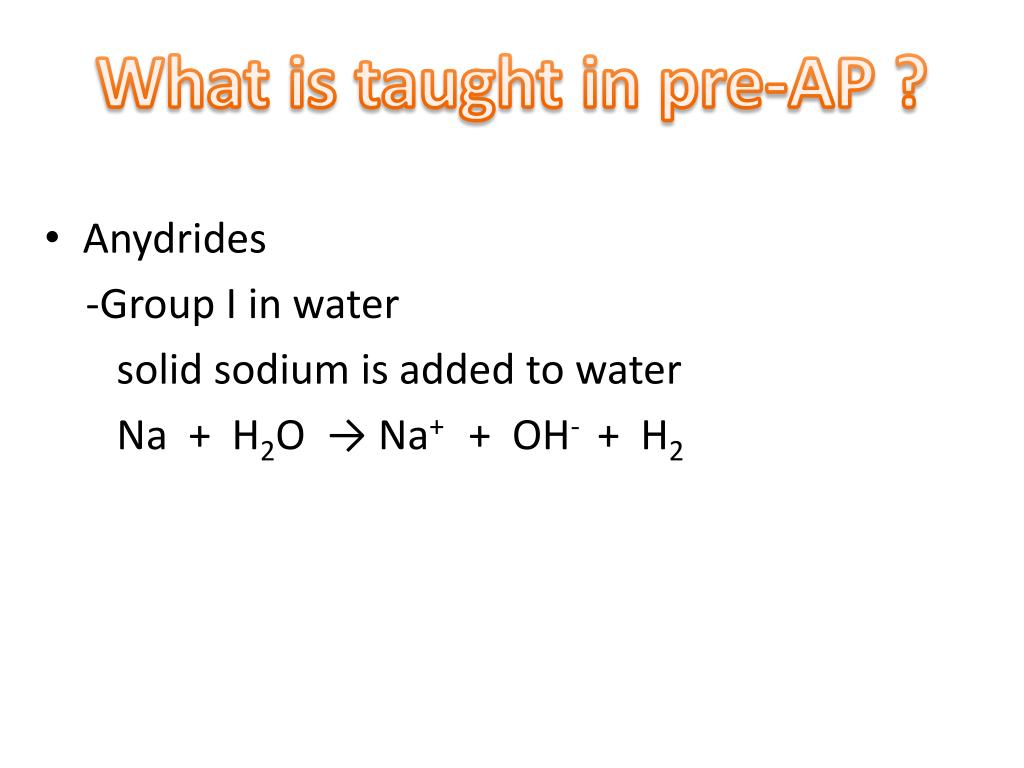 What is taught in pre-AP ?

• Anydrides
-Group I in water
solid sodium is added to water
$Na + H_2O \rightarrow Na^+ + OH^- + H_2$